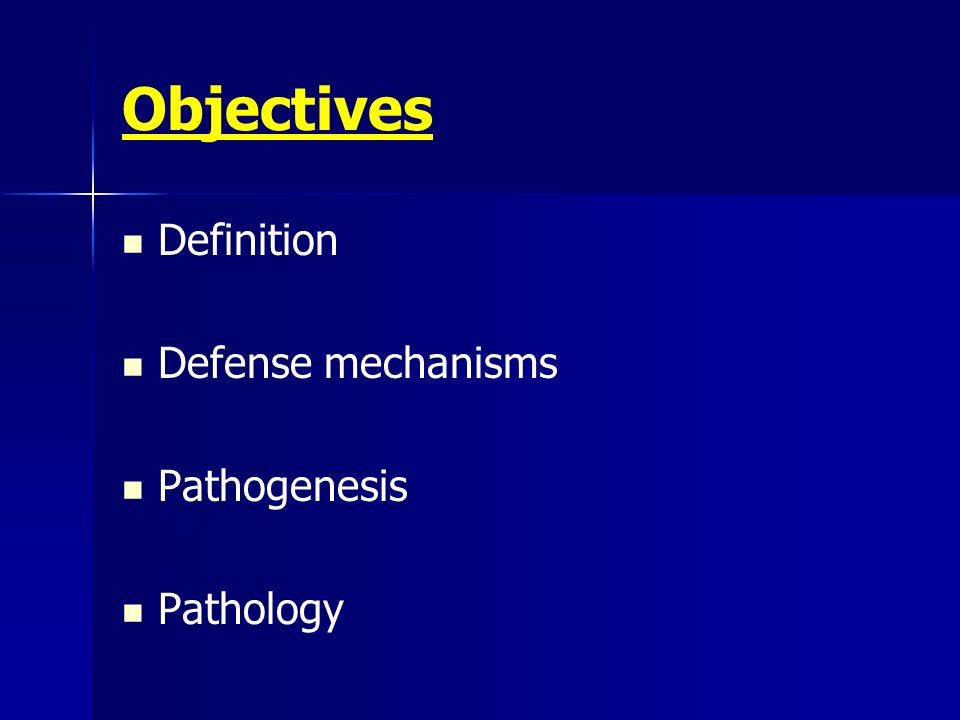 Objectives

- Definition
- Defense mechanisms
- Pathogenesis
- Pathology